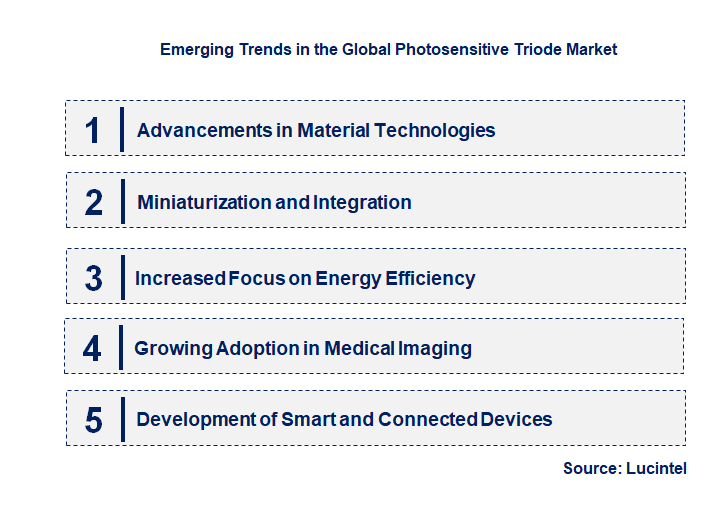 Emerging Trends in the Global Photosensitive Triode Market

1 Advancements in Material Technologies

2 Miniaturization and Integration

3 Increased Focus on Energy Efficiency

4 Growing Adoption in Medical Imaging

5 Development of Smart and Connected Devices

Source: Lucintel